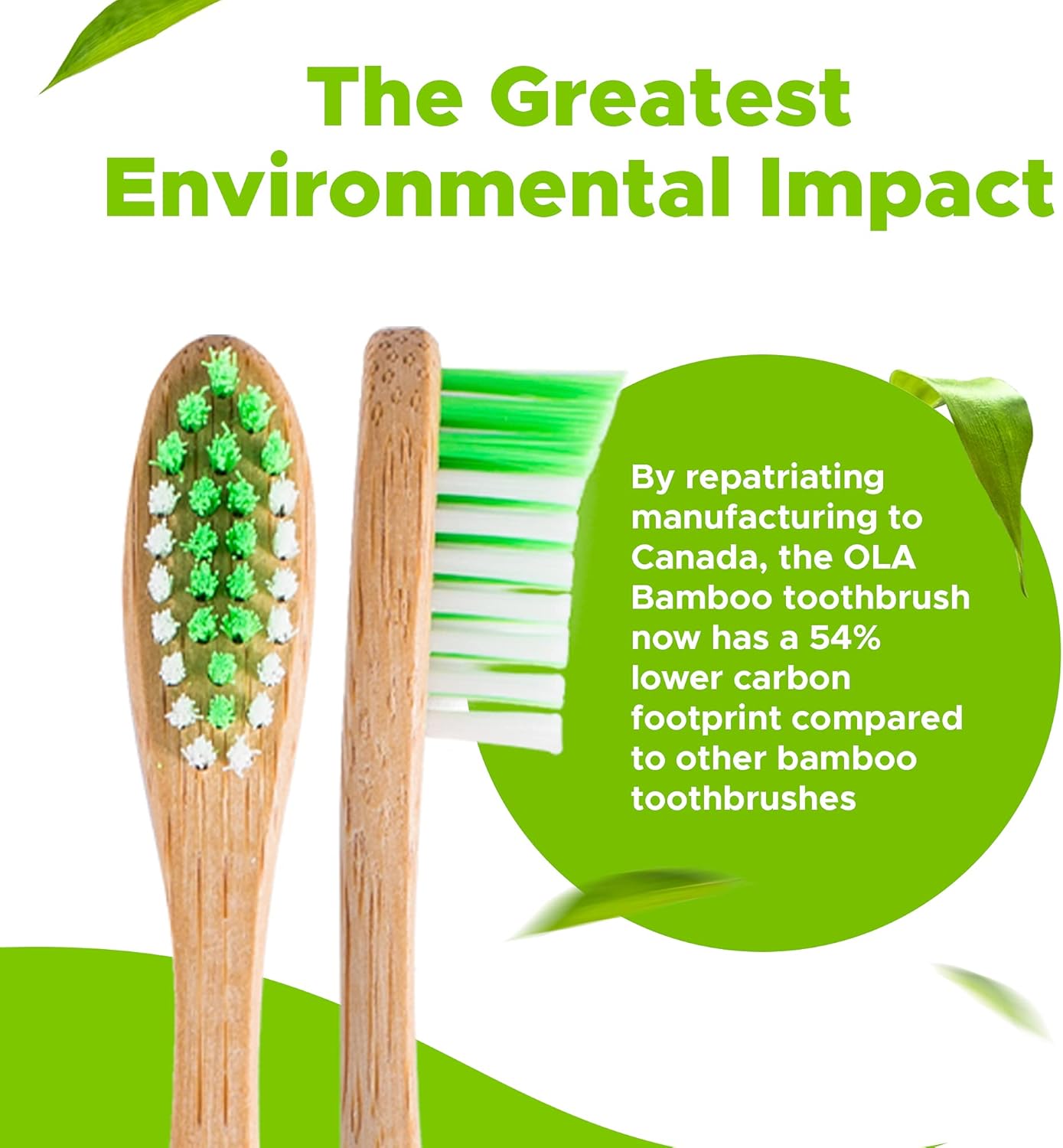 The Greatest Environmental Impact

By repatriating manufacturing to Canada, the OLA Bamboo toothbrush now has a 54% lower carbon footprint compared to other bamboo toothbrushes